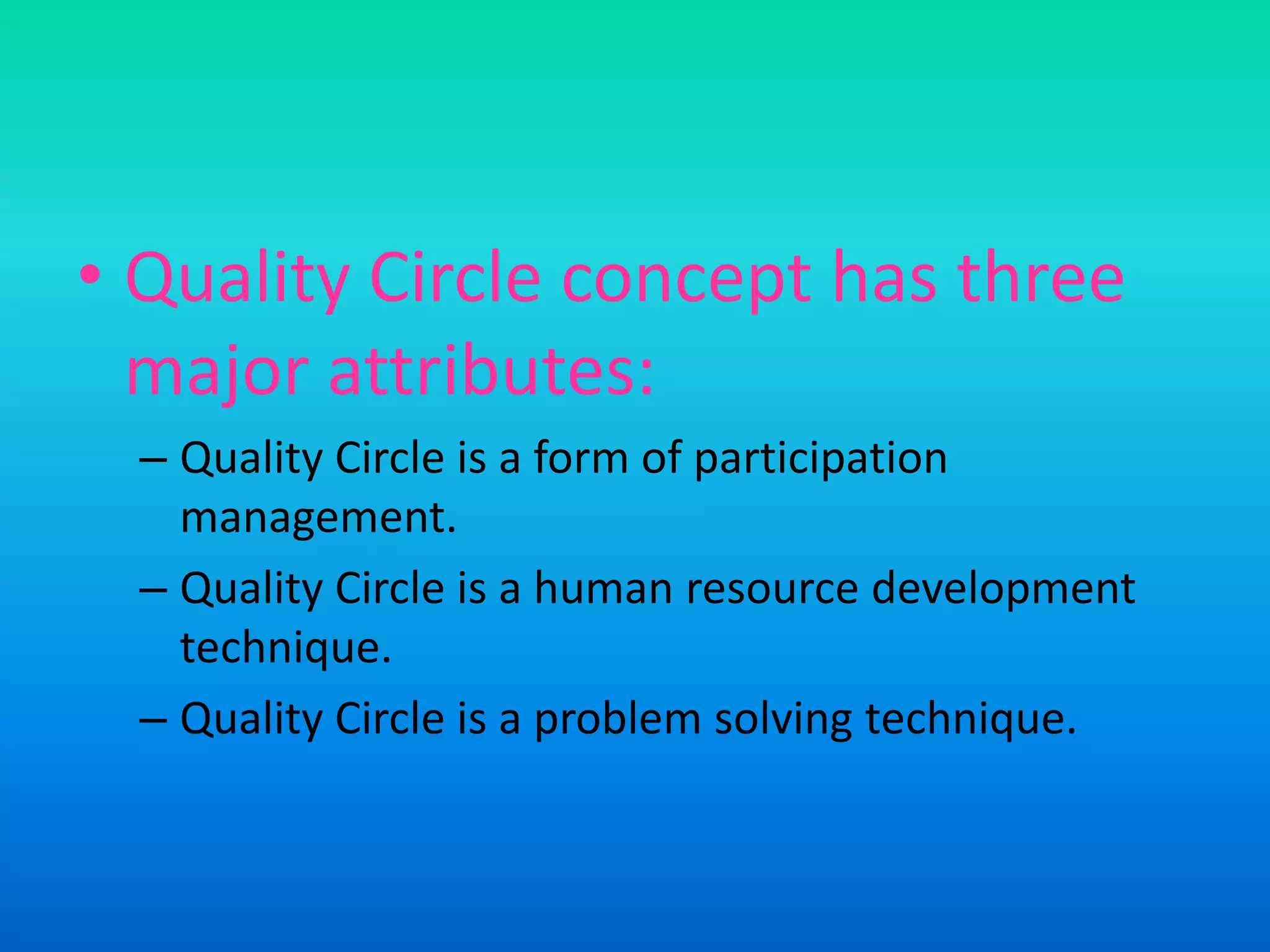 • Quality Circle concept has three major attributes:

– Quality Circle is a form of participation management.

– Quality Circle is a human resource development technique.

– Quality Circle is a problem solving technique.